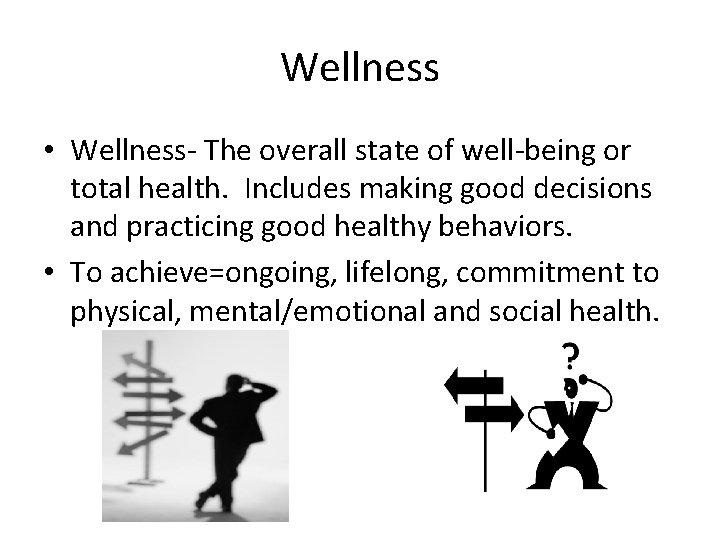 Wellness

• Wellness- The overall state of well-being or total health. Includes making good decisions and practicing good healthy behaviors.
• To achieve=ongoing, lifelong, commitment to physical, mental/emotional and social health.

?